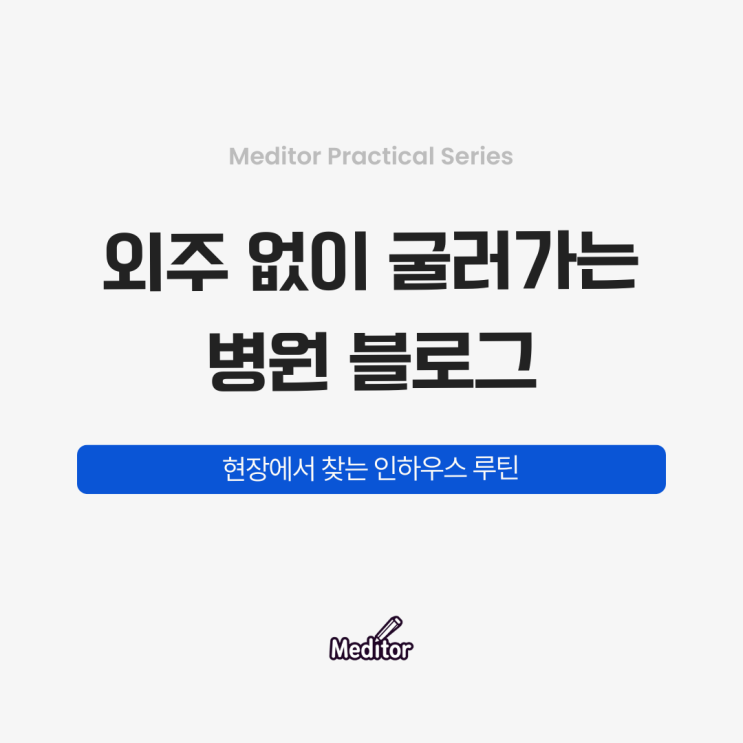 Meditor Practical Series

외주 없이 굴러가는 병원 블로그

현장에서 찾는 인하우스 루틴

Meditor